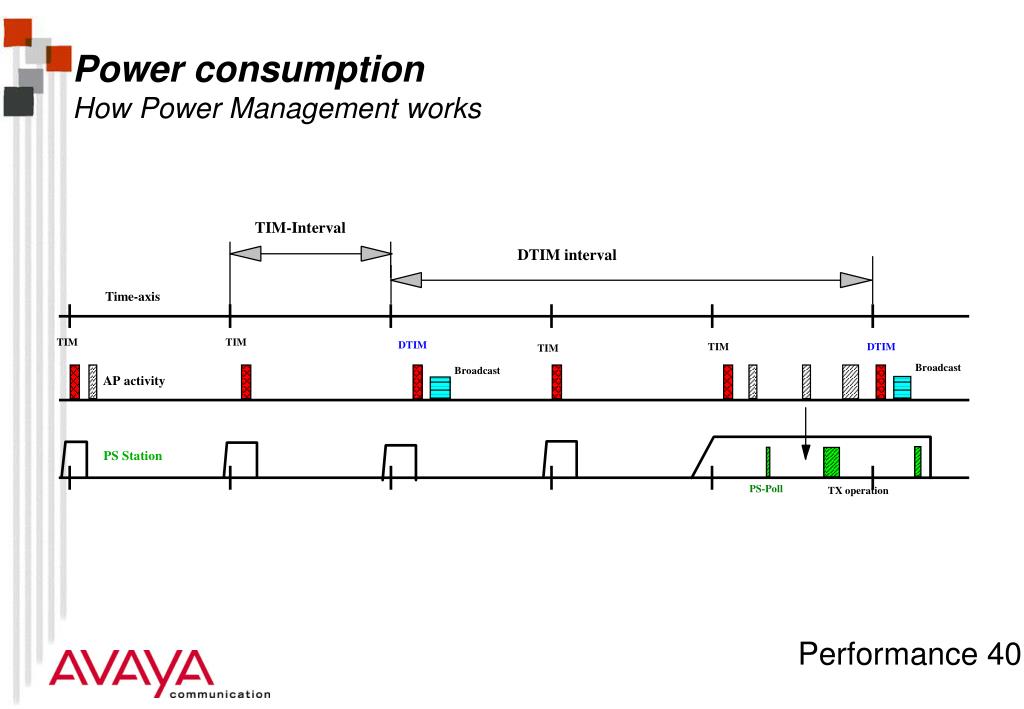 Power consumption
How Power Management works

TIM-Interval

DTIM interval

Time-axis

TIM
TIM
DTIM
TIM
TIM
DTIM

AP activity
Broadcast
Broadcast

PS Station

PS-Poll
TX operation

AVAYA
communication

Performance 40